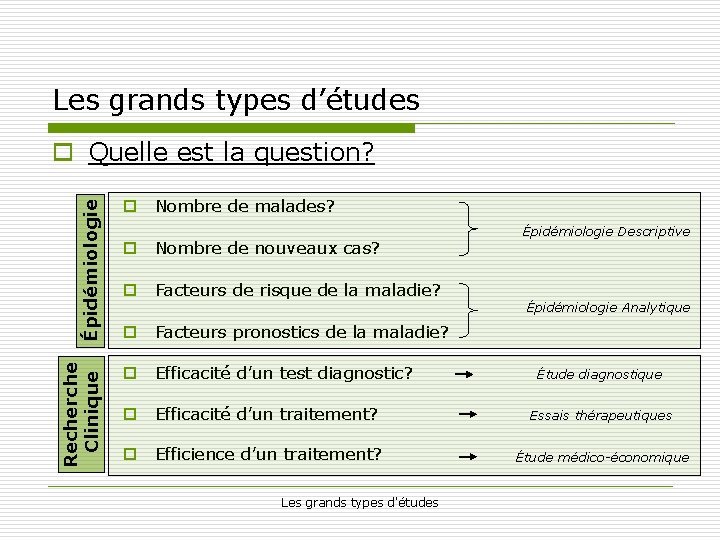 Les grands types d'études

Quelle est la question?

Épidémiologie

Nombre de malades?

Nombre de nouveaux cas?

Épidémiologie Descriptive

Facteurs de risque de la maladie?

Facteurs pronostics de la maladie?

Épidémiologie Analytique

Recherche Clinique

Efficacité d'un test diagnostic? → Étude diagnostique

Efficacité d'un traitement? → Essais thérapeutiques

Efficience d'un traitement? → Étude médico-économique

Les grands types d'études